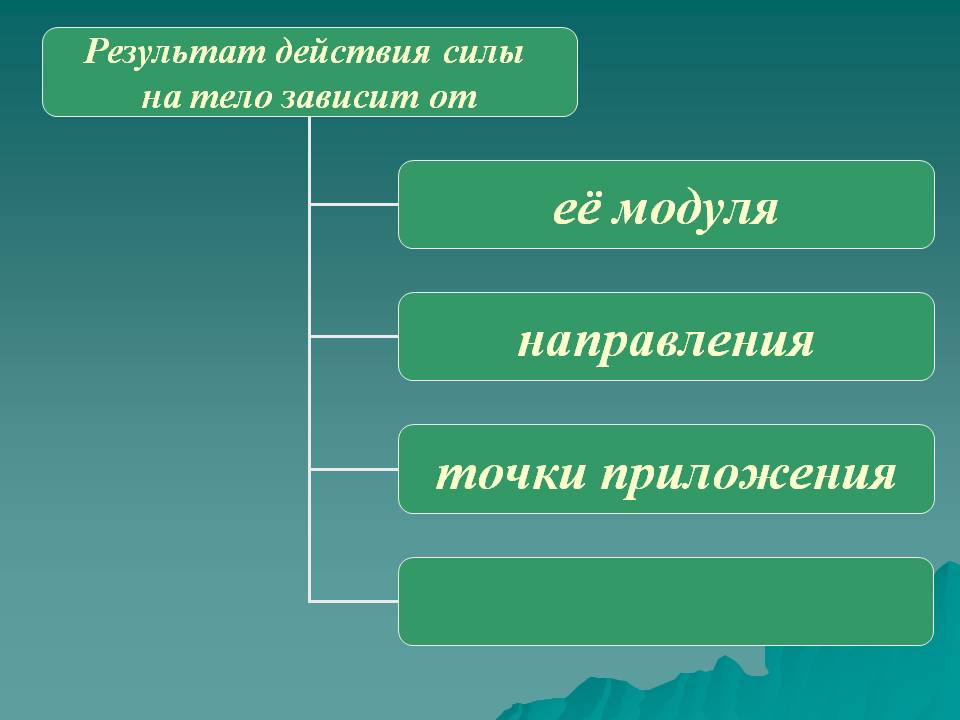 Результат действия силы на тело зависит от

её модуля

направления

точки приложения